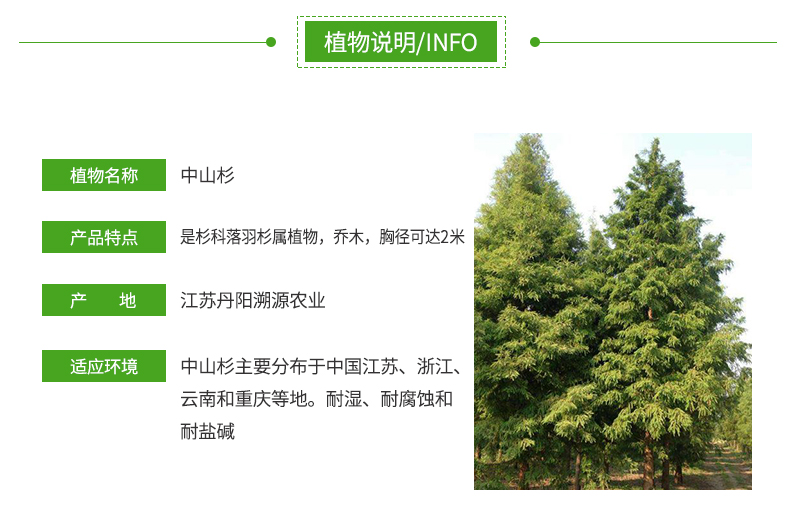 植物说明/INFO

植物名称
中山杉

产品特点
是杉科落羽杉属植物，乔木，胸径可达2米

产　　地
江苏丹阳溯源农业

适应环境
中山杉主要分布于中国江苏、浙江、云南和重庆等地。耐湿、耐腐蚀和耐盐碱